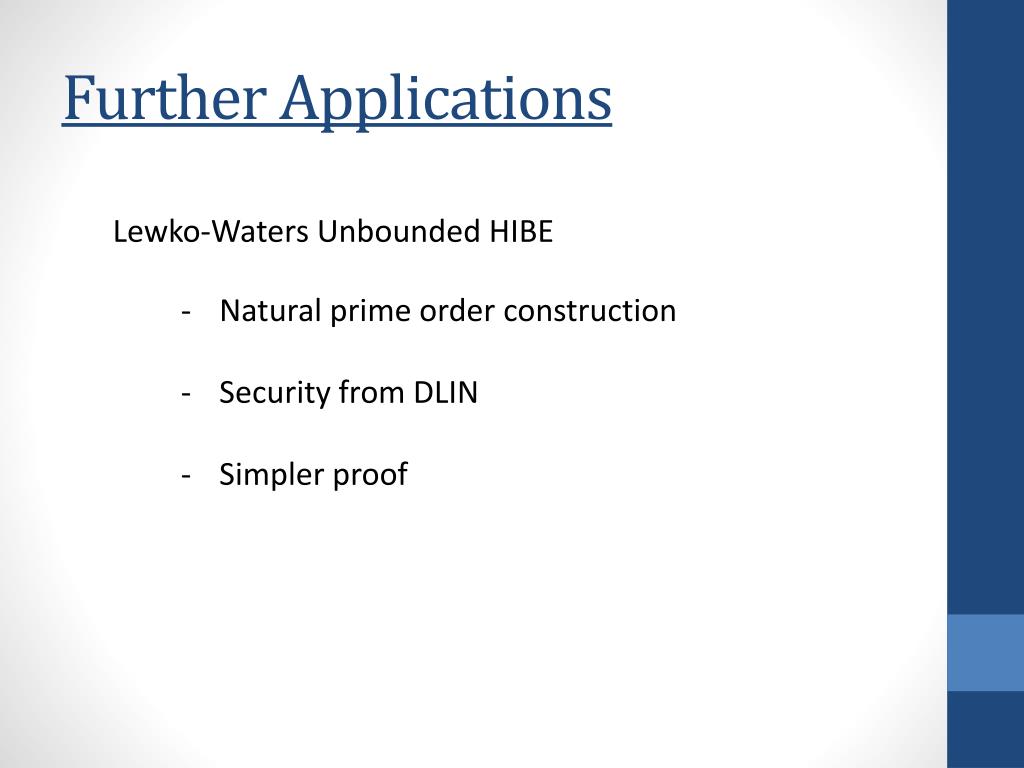 Further Applications

Lewko-Waters Unbounded HIBE

- Natural prime order construction

- Security from DLIN

- Simpler proof